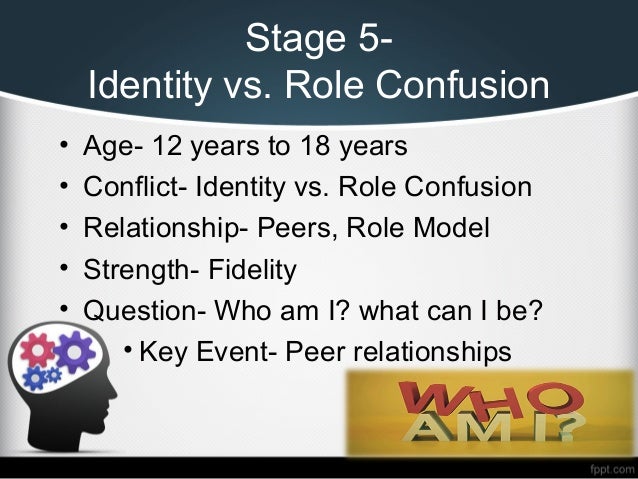 Stage 5-
Identity vs. Role Confusion

• Age- 12 years to 18 years
• Conflict- Identity vs. Role Confusion
• Relationship- Peers, Role Model
• Strength- Fidelity
• Question- Who am I? what can I be?
• Key Event- Peer relationships

WHO AM I?

fppt.com